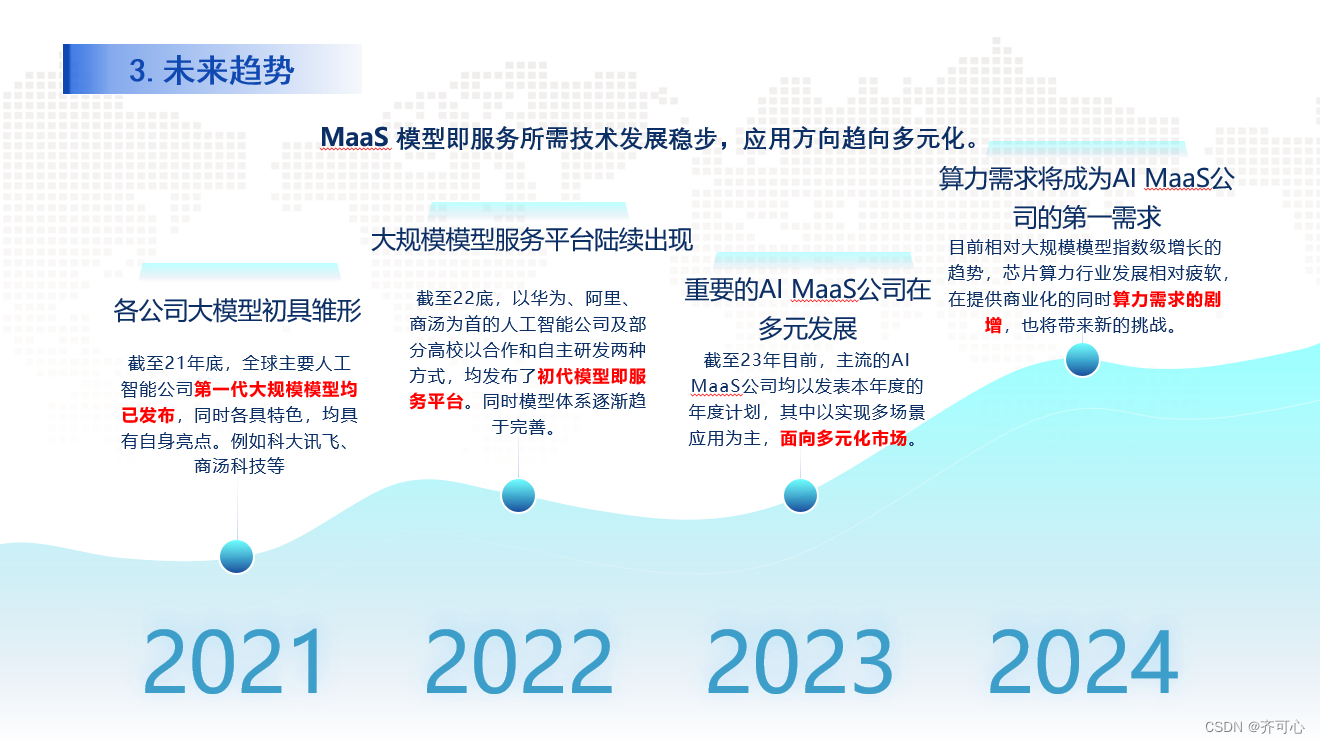 3. 未来趋势

MaaS 模型即服务所需技术发展稳步，应用方向趋向多元化。

各公司大模型初具雏形

截至21年底，全球主要人工智能公司第一代大规模模型均已发布，同时各具特色，均具有自身亮点。例如科大讯飞、商汤科技等

大规模模型服务平台陆续出现

截至22底，以华为、阿里、商汤为首的人工智能公司及部分高校以合作和自主研发两种方式，均发布了初代模型即服务平台。同时模型体系逐渐趋于完善。

重要的AI MaaS公司在多元发展

截至23年目前，主流的AI MaaS公司均以发表本年度的年度计划，其中以实现多场景应用为主，面向多元化市场。

算力需求将成为AI MaaS公司的第一需求

目前相对大规模模型指数级增长的趋势，芯片算力行业发展相对疲软，在提供商业化的同时算力需求的剧增，也将带来新的挑战。

2021

2022

2023

2024

CSDN @齐可心